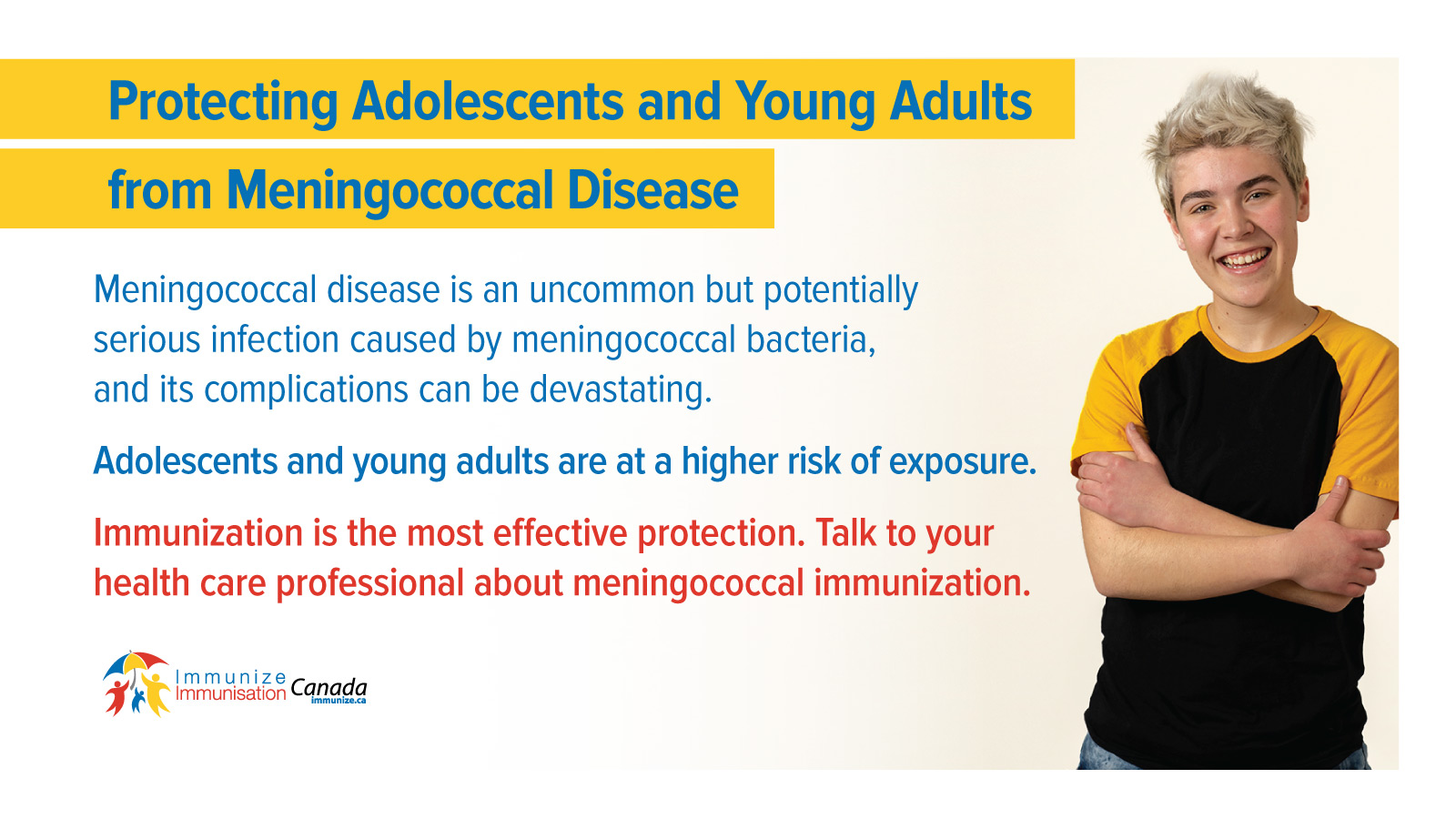 Protecting Adolescents and Young Adults from Meningococcal Disease

Meningococcal disease is an uncommon but potentially serious infection caused by meningococcal bacteria, and its complications can be devastating.

Adolescents and young adults are at a higher risk of exposure.

Immunization is the most effective protection. Talk to your health care professional about meningococcal immunization.

Immunize Immunisation Canada
immunize.ca